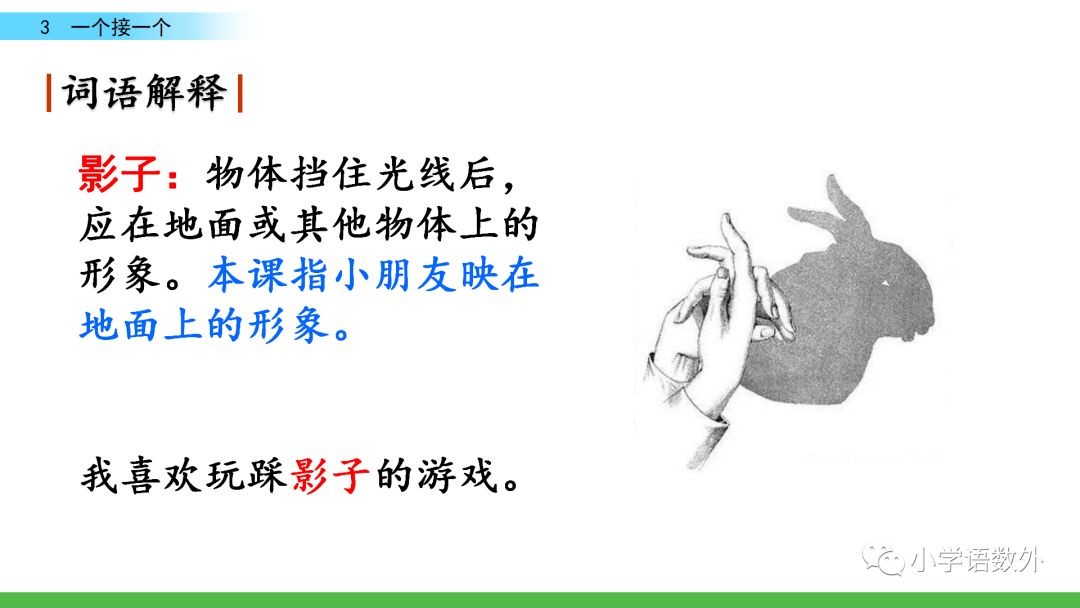 3 一个接一个

词语解释

影子：物体挡住光线后，应在地面或其他物体上的形象。本课指小朋友映在地面上的形象。

我喜欢玩踩影子的游戏。

小学语数外